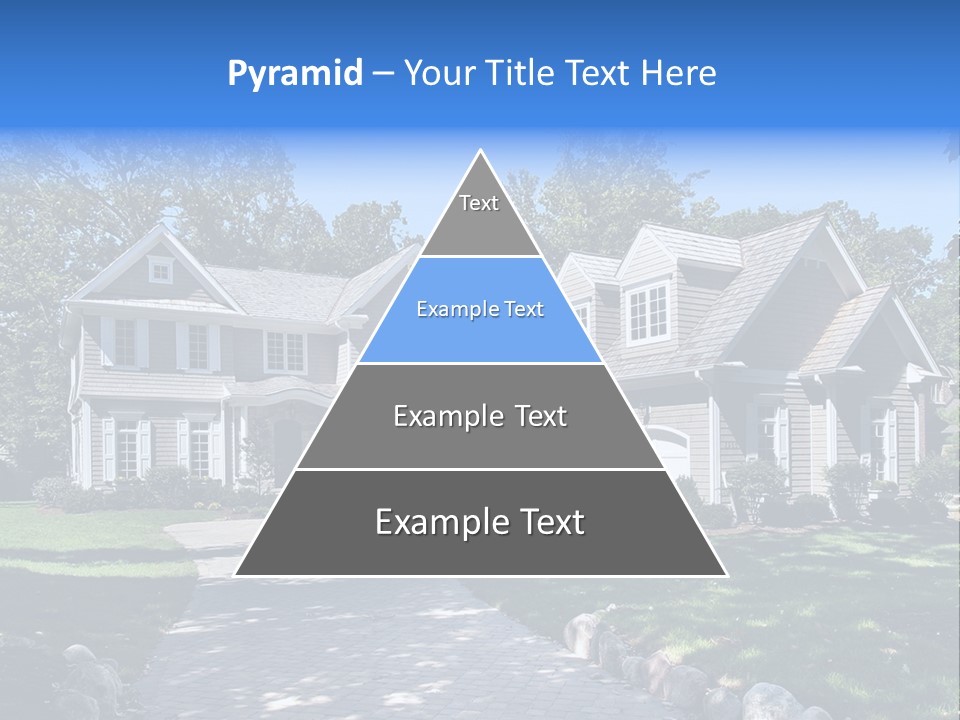 Pyramid – Your Title Text Here

Text

Example Text

Example Text

Example Text